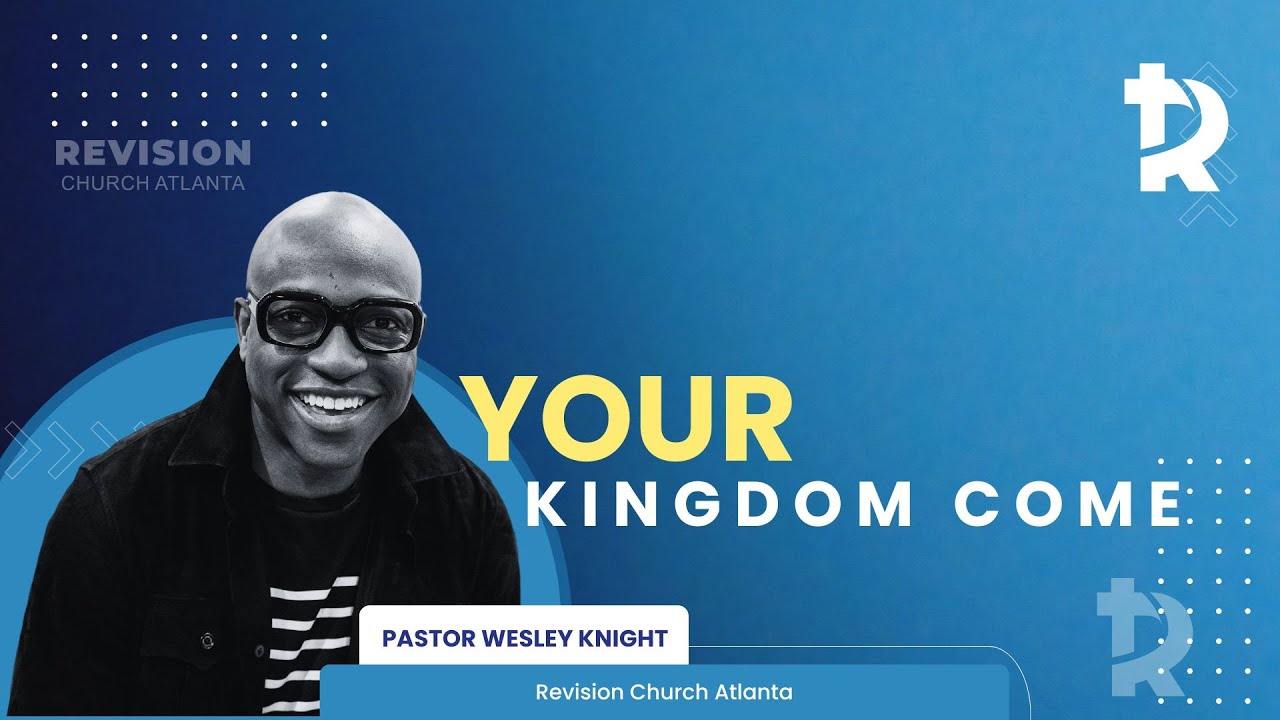 REVISION
CHURCH ATLANTA

YOUR
KINGDOM COME

PASTOR WESLEY KNIGHT

Revision Church Atlanta